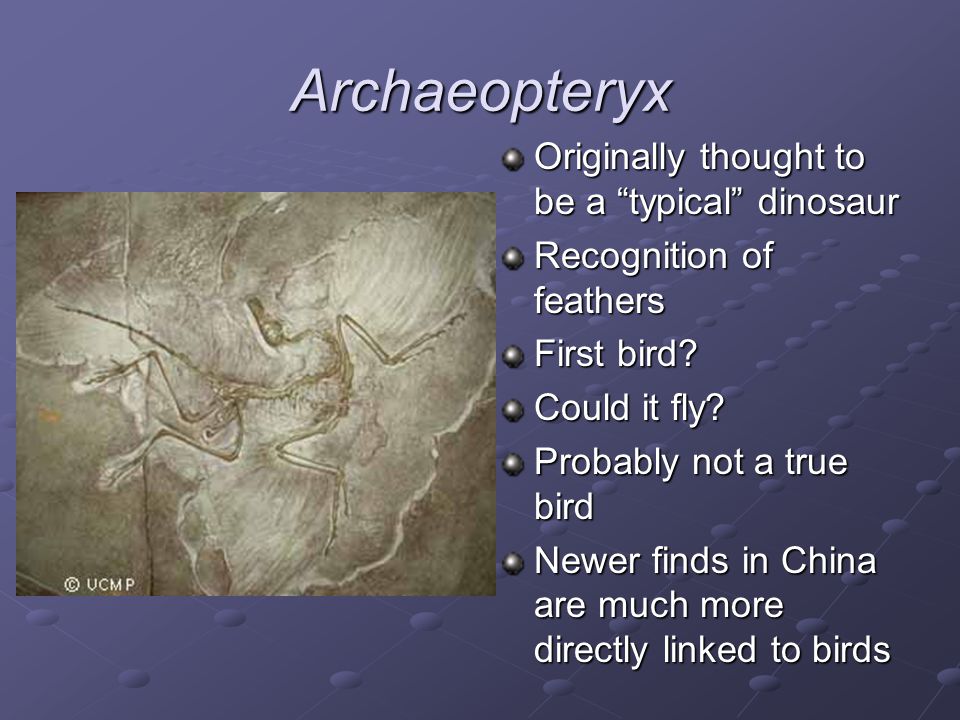 Archaeopteryx

© UCMP

Originally thought to be a “typical” dinosaur

Recognition of feathers

First bird?

Could it fly?

Probably not a true bird

Newer finds in China are much more directly linked to birds